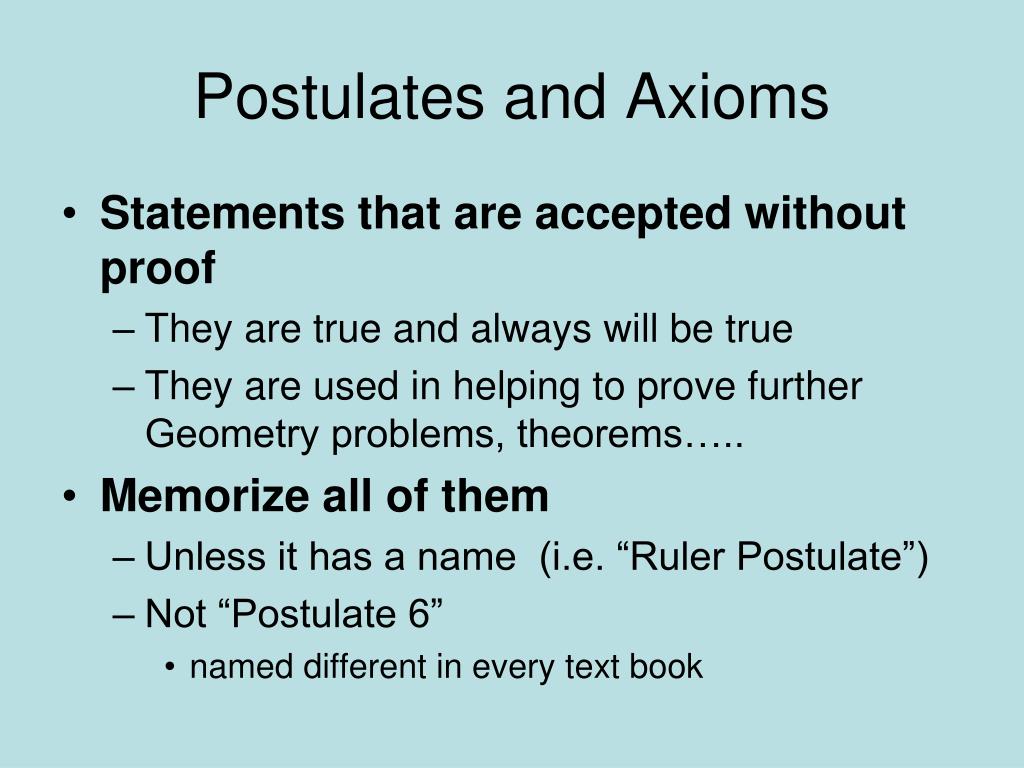 Postulates and Axioms

• Statements that are accepted without proof
– They are true and always will be true
– They are used in helping to prove further Geometry problems, theorems…..

• Memorize all of them
– Unless it has a name (i.e. “Ruler Postulate”)
– Not “Postulate 6”
• named different in every text book